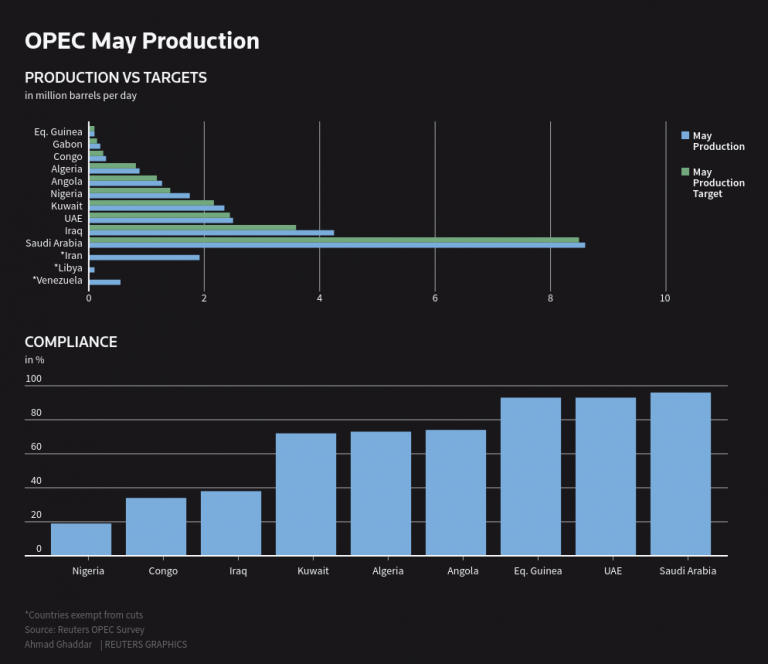 OPEC May Production

PRODUCTION VS TARGETS
in million barrels per day

Eq. Guinea
Gabon
Congo
Algeria
Angola
Nigeria
Kuwait
UAE
Iraq
Saudi Arabia
*Iran
*Libya
*Venezuela

0 2 4 6 8 10

May Production
May Production Target

COMPLIANCE
in %

100
80
60
40
20
0

Nigeria Congo Iraq Kuwait Algeria Angola Eq. Guinea UAE Saudi Arabia

*Countries exempt from cuts
Source: Reuters OPEC Survey
Ahmad Ghaddar | REUTERS GRAPHICS